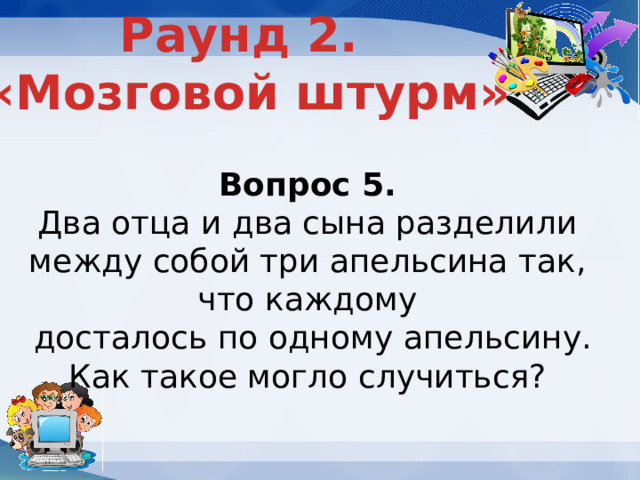 Раунд 2.
«Мозговой штурм»

Вопрос 5.
Два отца и два сына разделили между собой три апельсина так, что каждому досталось по одному апельсину. Как такое могло случиться?